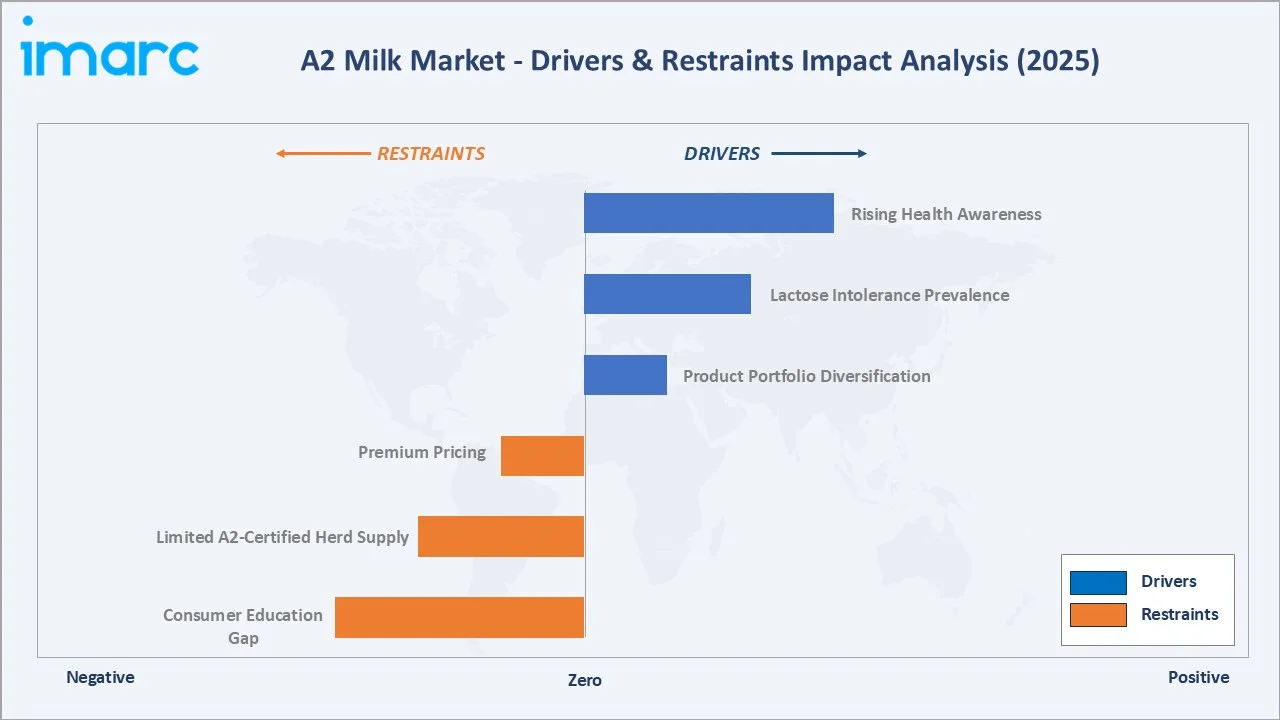 imarc

A2 Milk Market - Drivers & Restraints Impact Analysis (2025)

RESTRAINTS

DRIVERS

Rising Health Awareness

Lactose Intolerance Prevalence

Product Portfolio Diversification

Premium Pricing

Limited A2-Certified Herd Supply

Consumer Education Gap

Drivers

Restraints

Negative

Zero

Positive